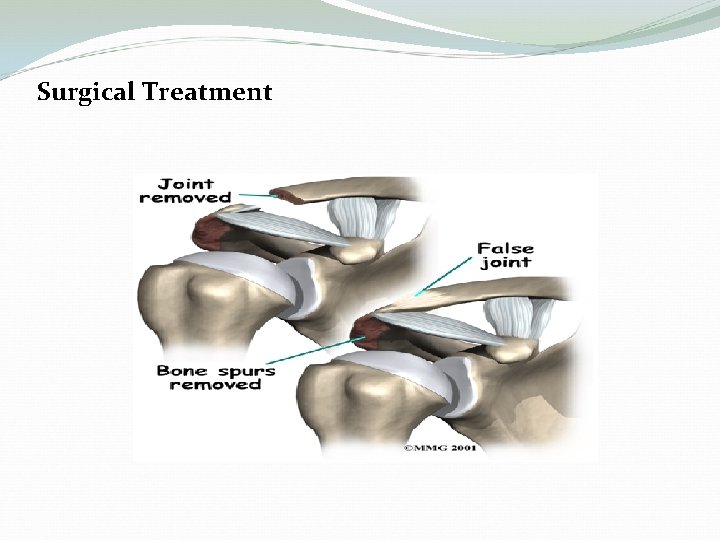 Surgical Treatment

Joint removed

False joint

Bone spurs removed

©MMG 2001